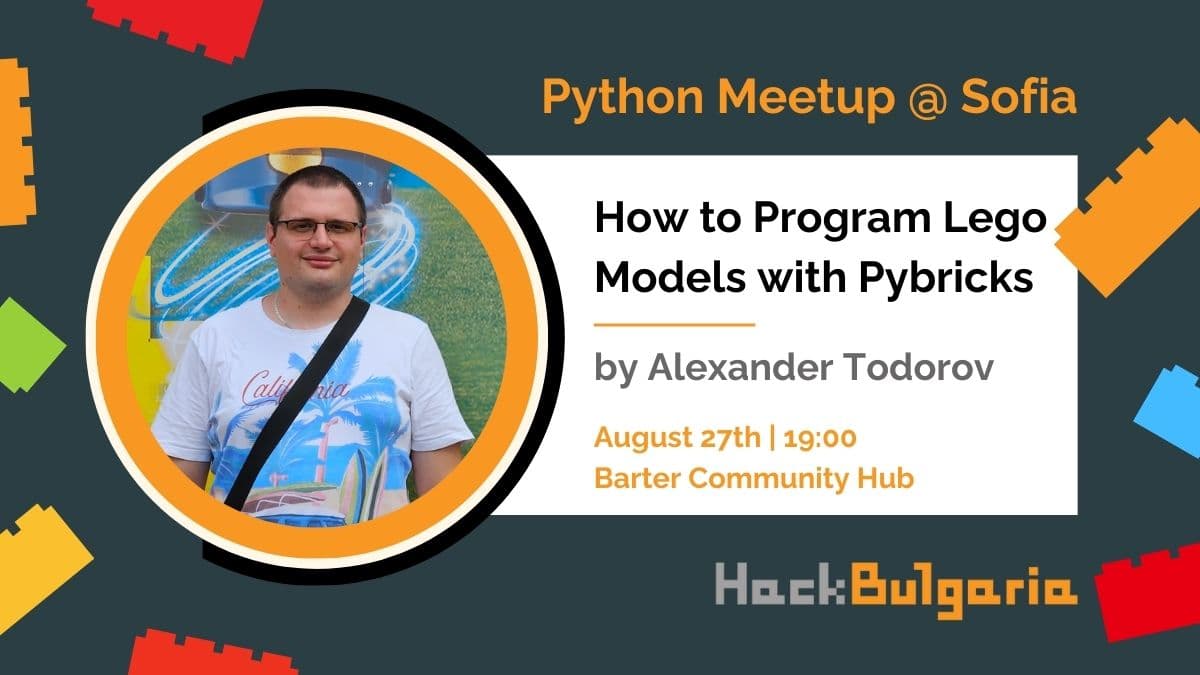 Python Meetup @ Sofia

How to Program Lego Models with Pybricks

by Alexander Todorov

August 27th | 19:00
Barter Community Hub

California

HackBulgaria